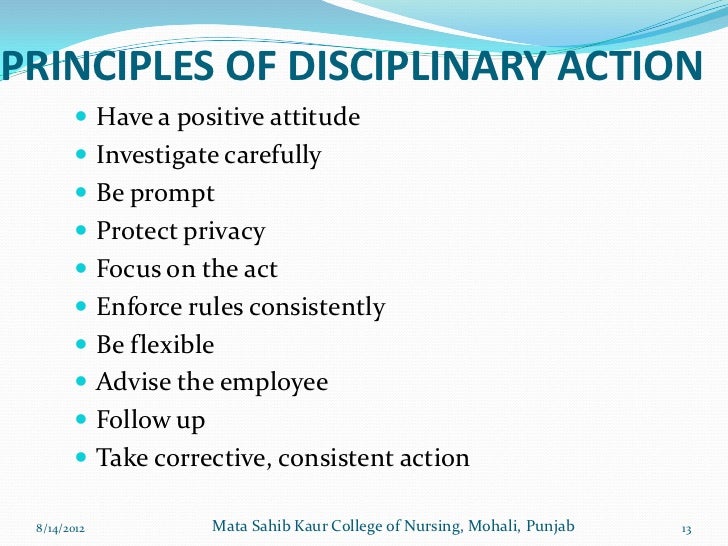 PRINCIPLES OF DISCIPLINARY ACTION

- Have a positive attitude
- Investigate carefully
- Be prompt
- Protect privacy
- Focus on the act
- Enforce rules consistently
- Be flexible
- Advise the employee
- Follow up
- Take corrective, consistent action

8/14/2012 Mata Sahib Kaur College of Nursing, Mohali, Punjab 13